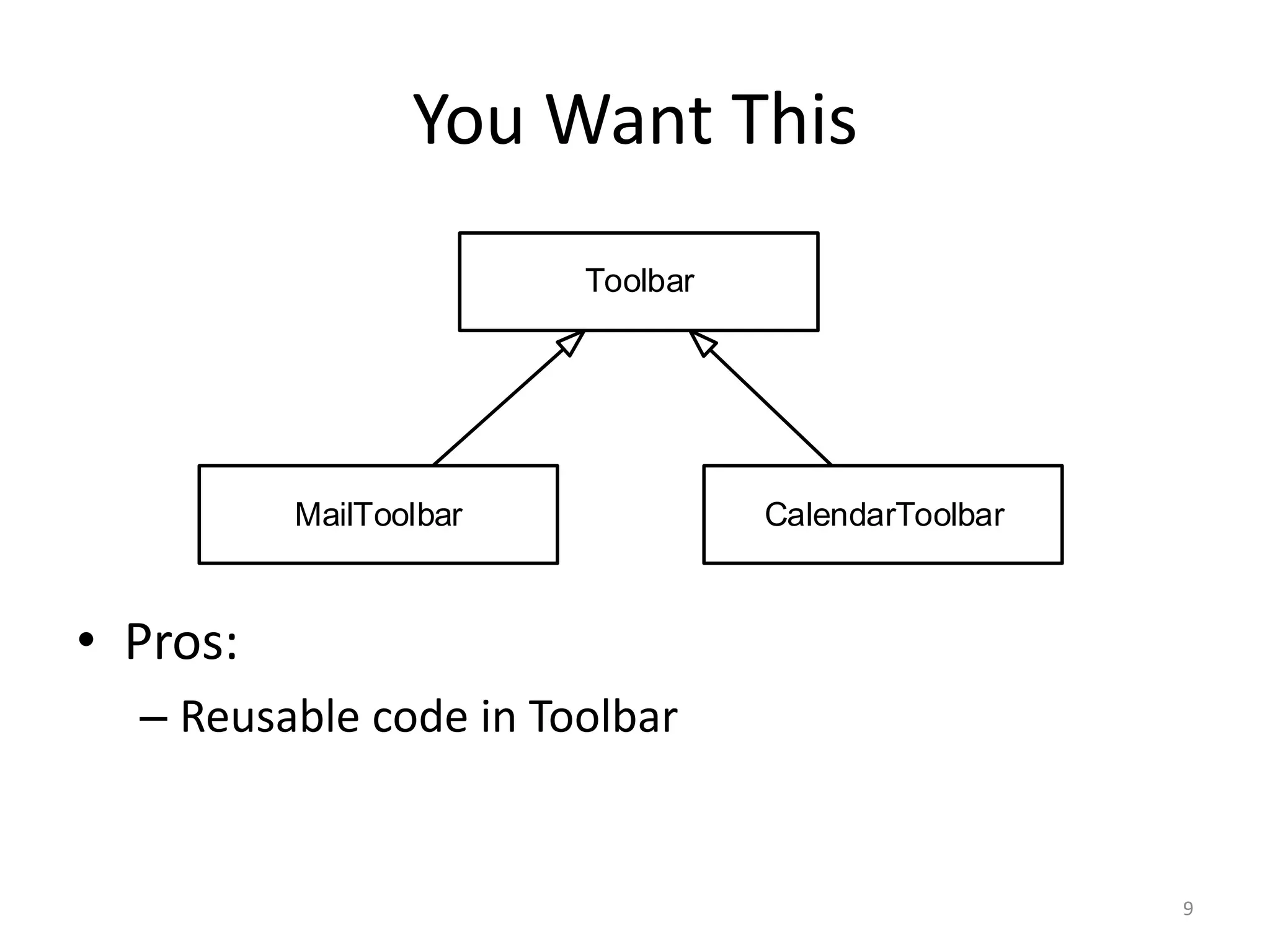 You Want This

Toolbar

MailToolbar

CalendarToolbar

• Pros:

– Reusable code in Toolbar

9